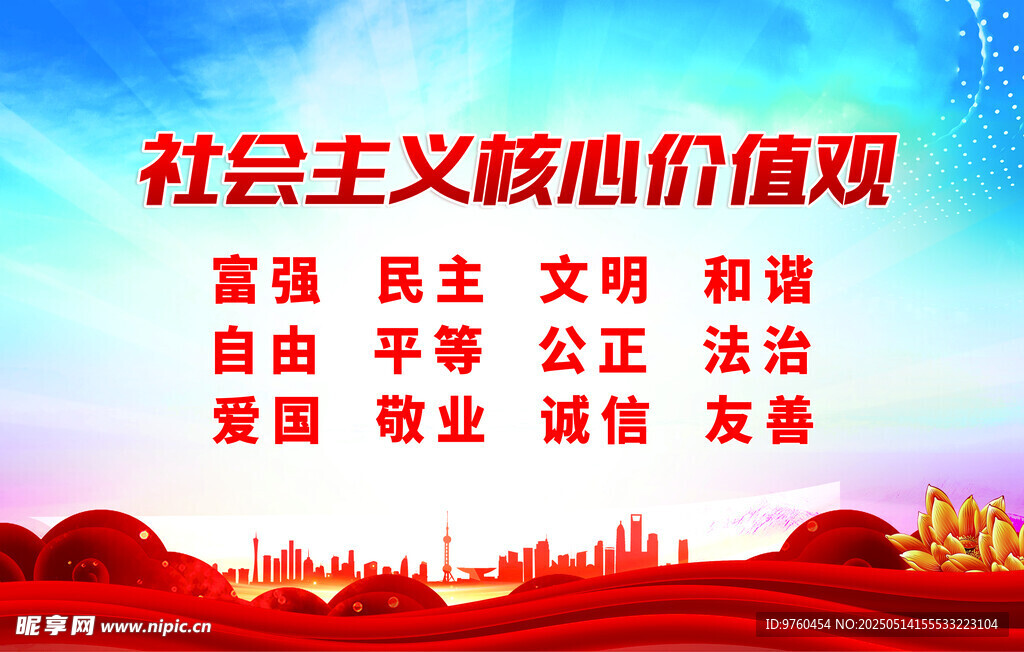 社会主义核心价值观

富强 民主 文明 和谐
自由 平等 公正 法治
爱国 敬业 诚信 友善

昵享网 www.nipic.cn

ID:9760454 NO:20250514155533223104